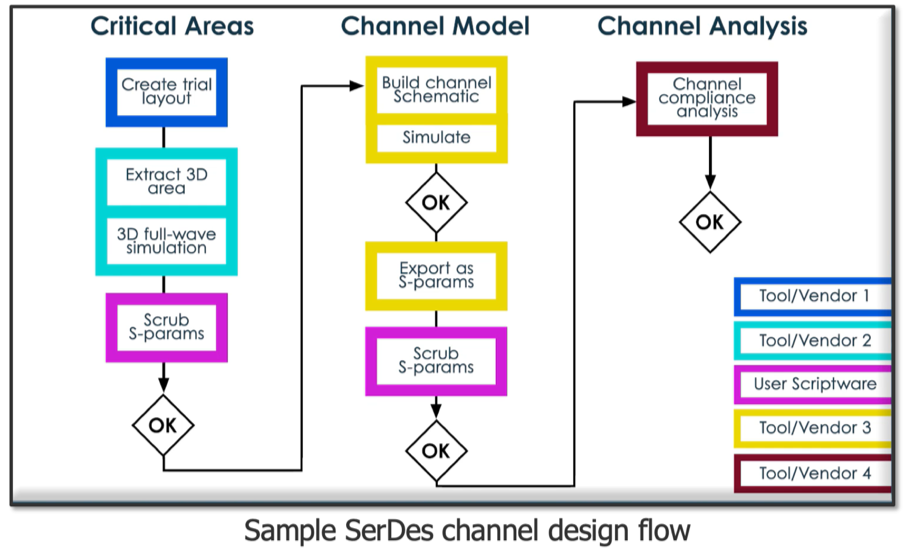 Critical Areas

Create trial layout

Extract 3D area

3D full-wave simulation

Scrub S-params

OK

Channel Model

Build channel Schematic

Simulate

OK

Export as S-params

Scrub S-params

OK

Channel Analysis

Channel compliance analysis

OK

Tool/Vendor 1

Tool/Vendor 2

User Scriptware

Tool/Vendor 3

Tool/Vendor 4

Sample SerDes channel design flow